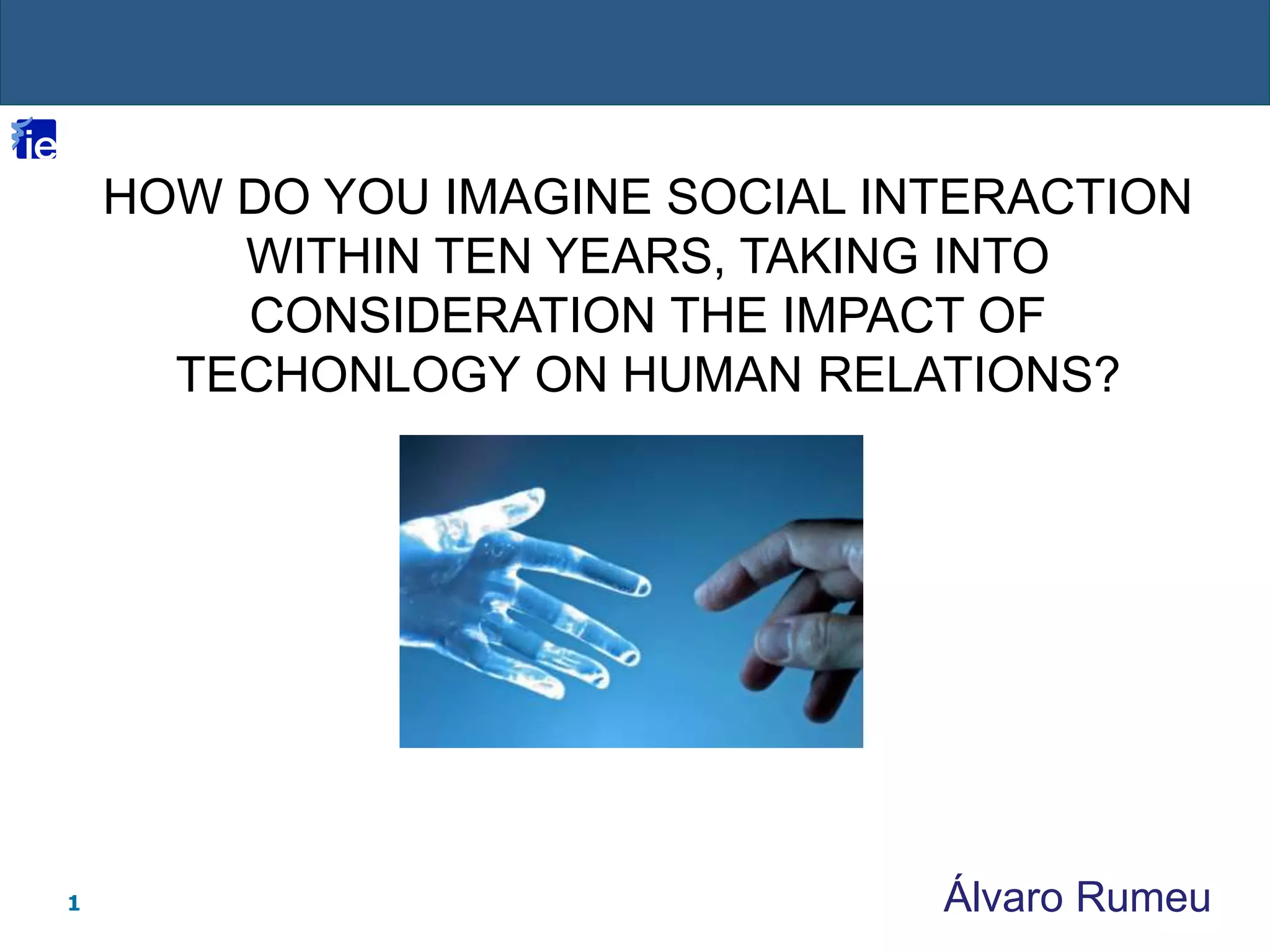 ie

HOW DO YOU IMAGINE SOCIAL INTERACTION WITHIN TEN YEARS, TAKING INTO CONSIDERATION THE IMPACT OF TECHONLOGY ON HUMAN RELATIONS?

1

Álvaro Rumeu